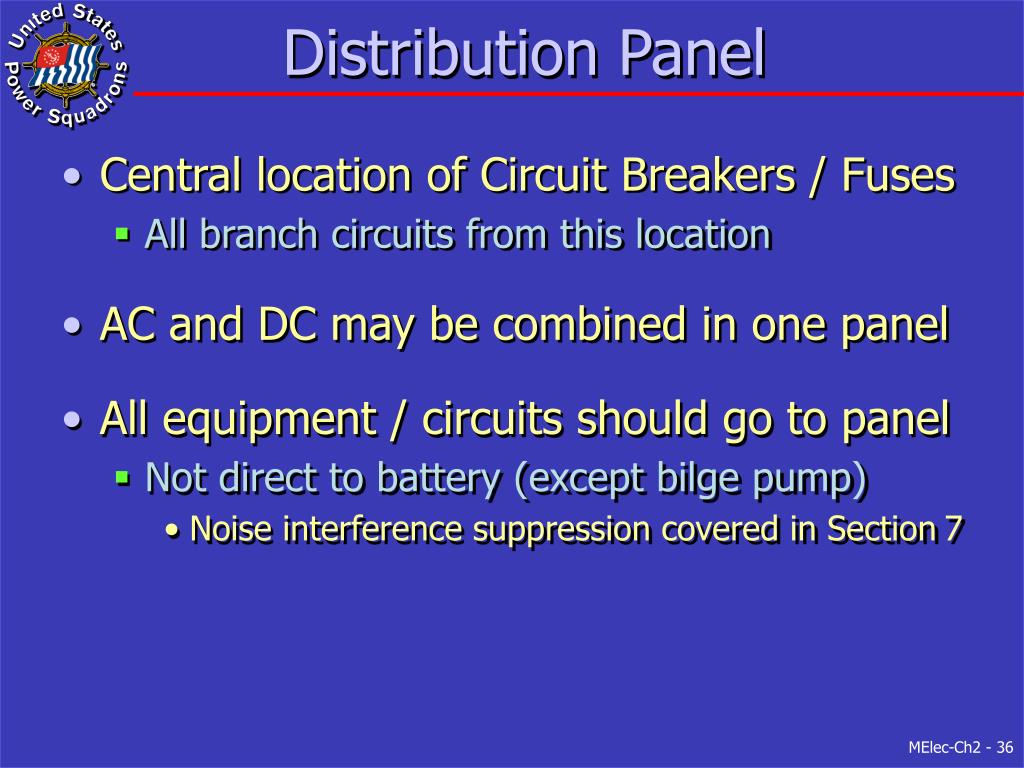 United States Power Squadrons

Distribution Panel

• Central location of Circuit Breakers / Fuses
  ▪ All branch circuits from this location

• AC and DC may be combined in one panel

• All equipment / circuits should go to panel
  ▪ Not direct to battery (except bilge pump)
    • Noise interference suppression covered in Section 7

MElec-Ch2 - 36